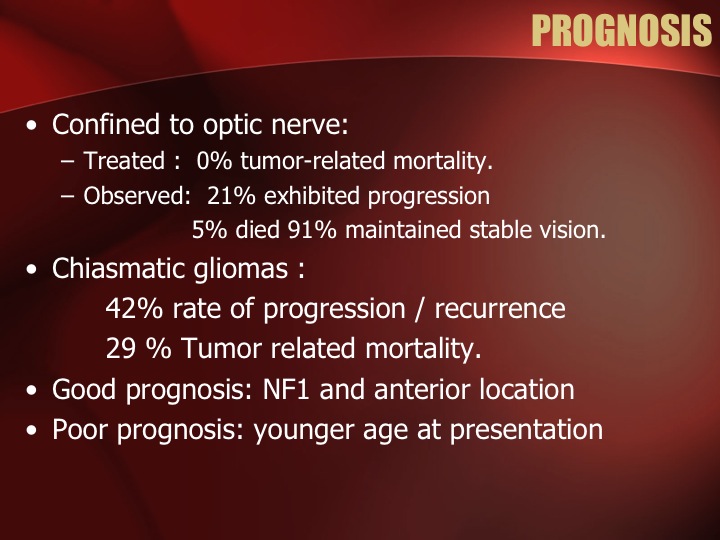 PROGNOSIS

• Confined to optic nerve:
– Treated : 0% tumor-related mortality.
– Observed: 21% exhibited progression
5% died 91% maintained stable vision.

• Chiasmatic gliomas :
42% rate of progression / recurrence
29 % Tumor related mortality.

• Good prognosis: NF1 and anterior location

• Poor prognosis: younger age at presentation